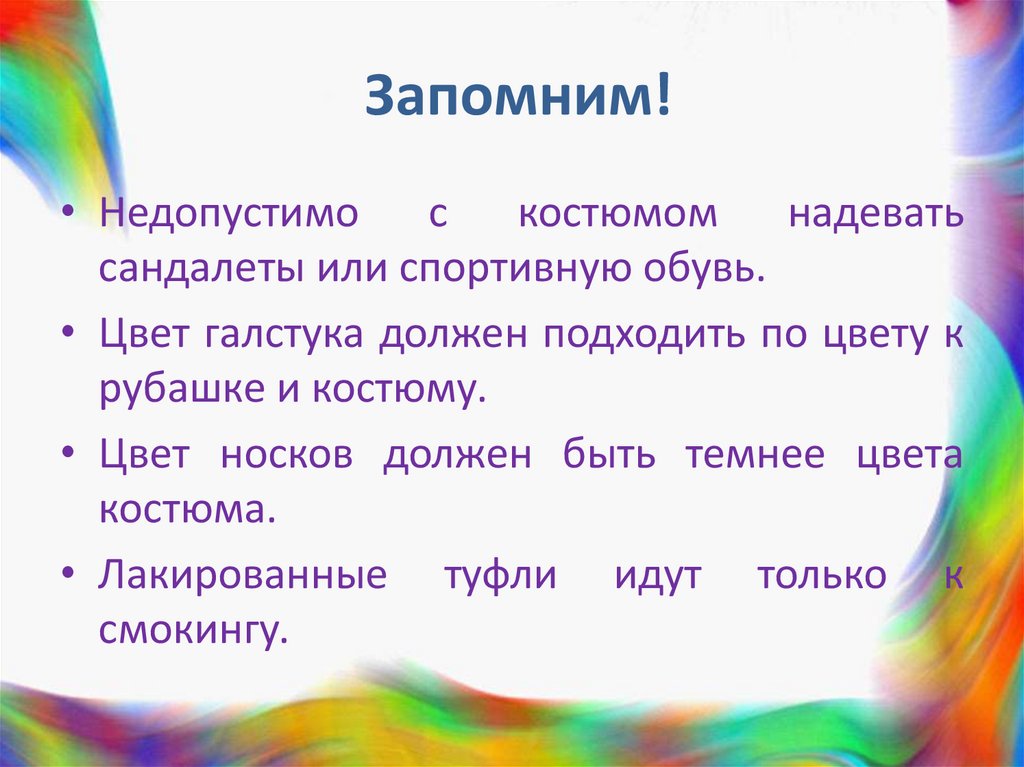 Запомним!

• Недопустимо с костюмом надевать сандалеты или спортивную обувь.

• Цвет галстука должен подходить по цвету к рубашке и костюму.

• Цвет носков должен быть темнее цвета костюма.

• Лакированные туфли идут только к смокингу.